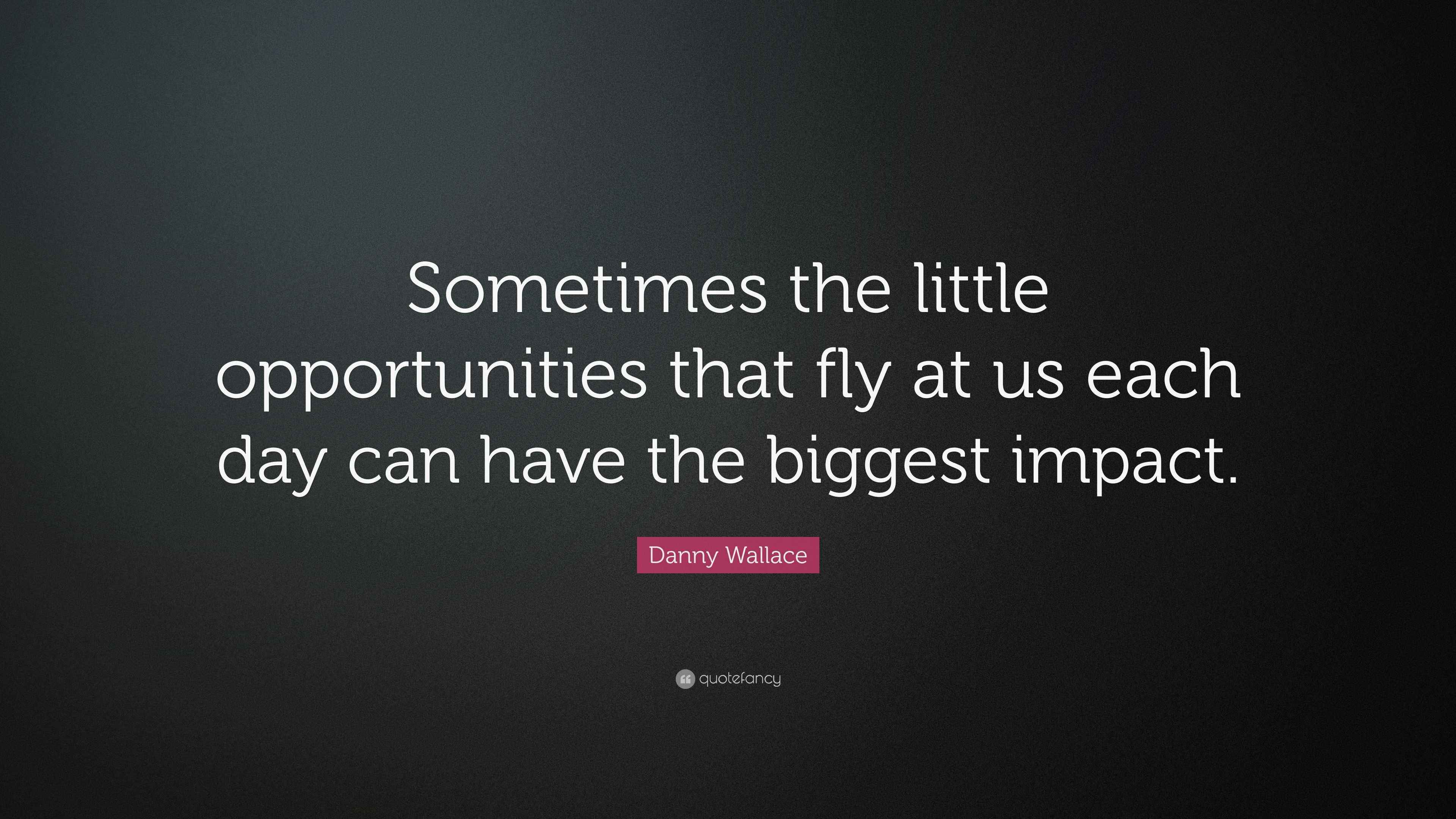 Sometimes the little opportunities that fly at us each day can have the biggest impact.

Danny Wallace

quotefancy